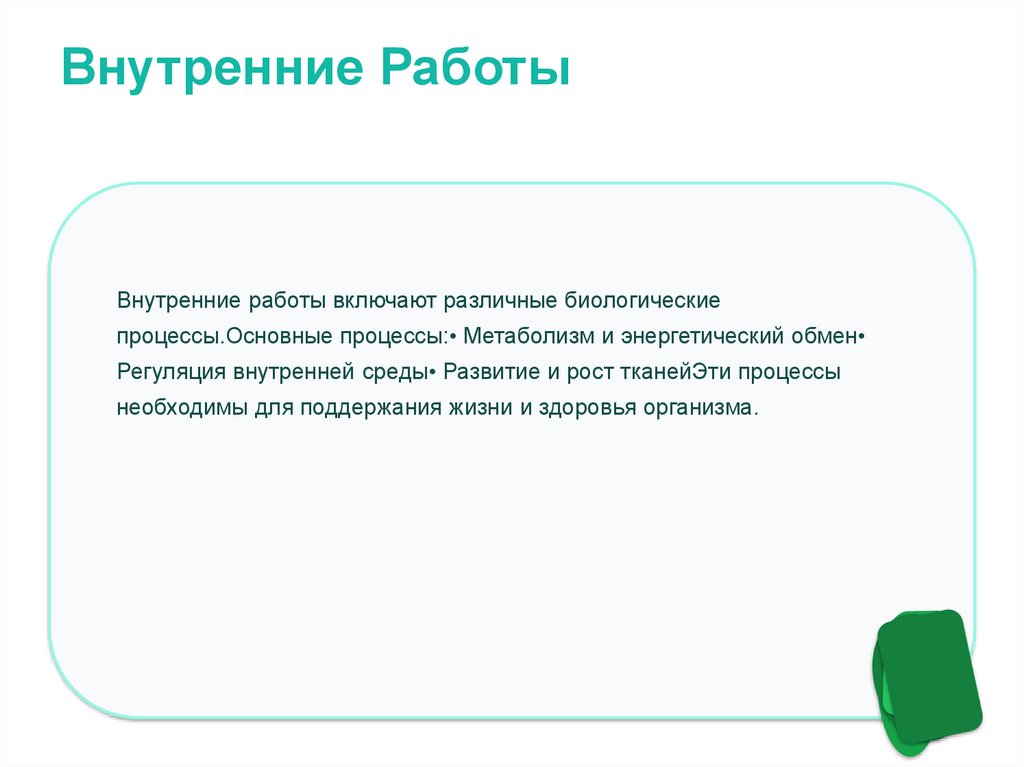 Внутренние Работы

Внутренние работы включают различные биологические процессы.Основные процессы:• Метаболизм и энергетический обмен• Регуляция внутренней среды• Развитие и рост тканейЭти процессы необходимы для поддержания жизни и здоровья организма.